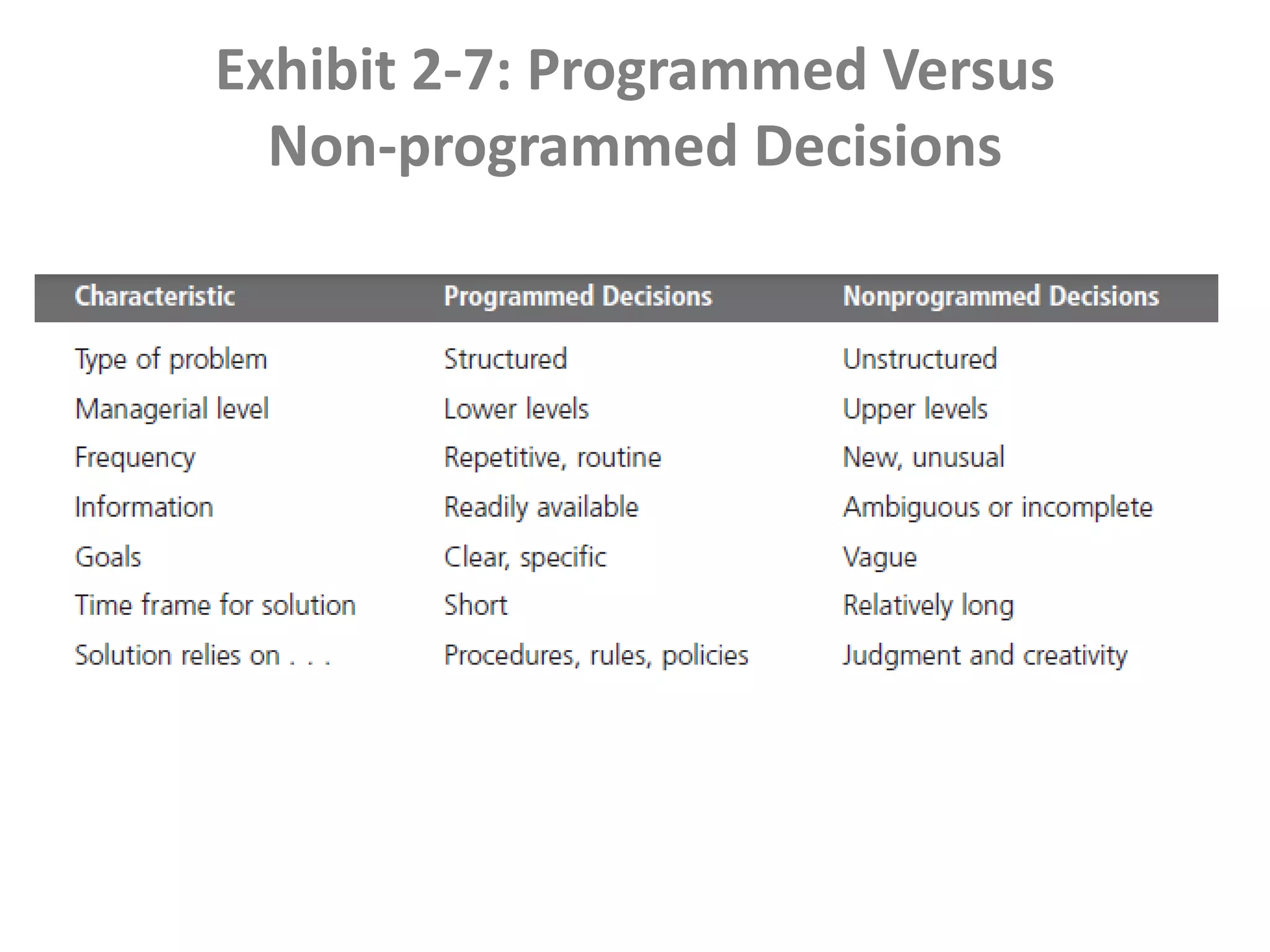 Exhibit 2-7: Programmed Versus Non-programmed Decisions

| Characteristic | Programmed Decisions | Nonprogrammed Decisions |
|---|---|---|
| Type of problem | Structured | Unstructured |
| Managerial level | Lower levels | Upper levels |
| Frequency | Repetitive, routine | New, unusual |
| Information | Readily available | Ambiguous or incomplete |
| Goals | Clear, specific | Vague |
| Time frame for solution | Short | Relatively long |
| Solution relies on . . . | Procedures, rules, policies | Judgment and creativity |